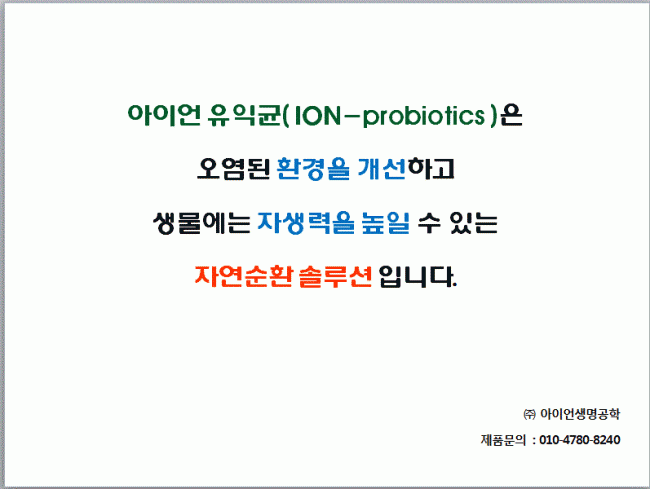 아이언 유익균( ION-probiotics )은

오염된 환경을 개선하고

생물에는 자생력을 높일 수 있는

자연순환 솔루션 입니다.

㈜ 아이언생명공학

제품문의 : 010-4780-8240